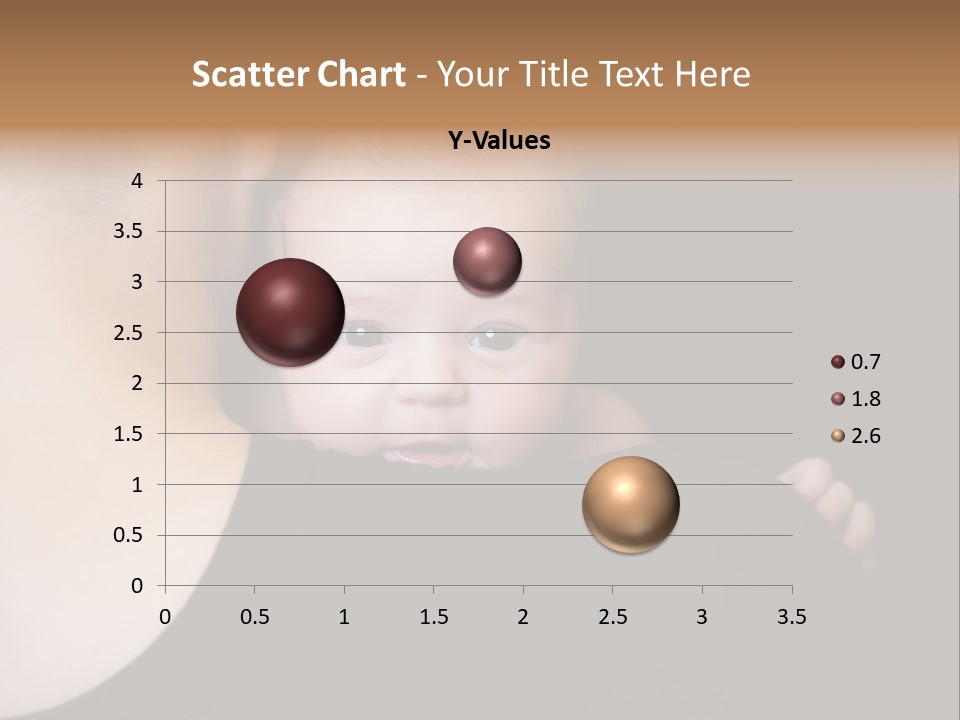 Scatter Chart - Your Title Text Here

Y-Values

4
3.5
3
2.5
2
1.5
1
0.5
0

0 0.5 1 1.5 2 2.5 3 3.5

0.7
1.8
2.6